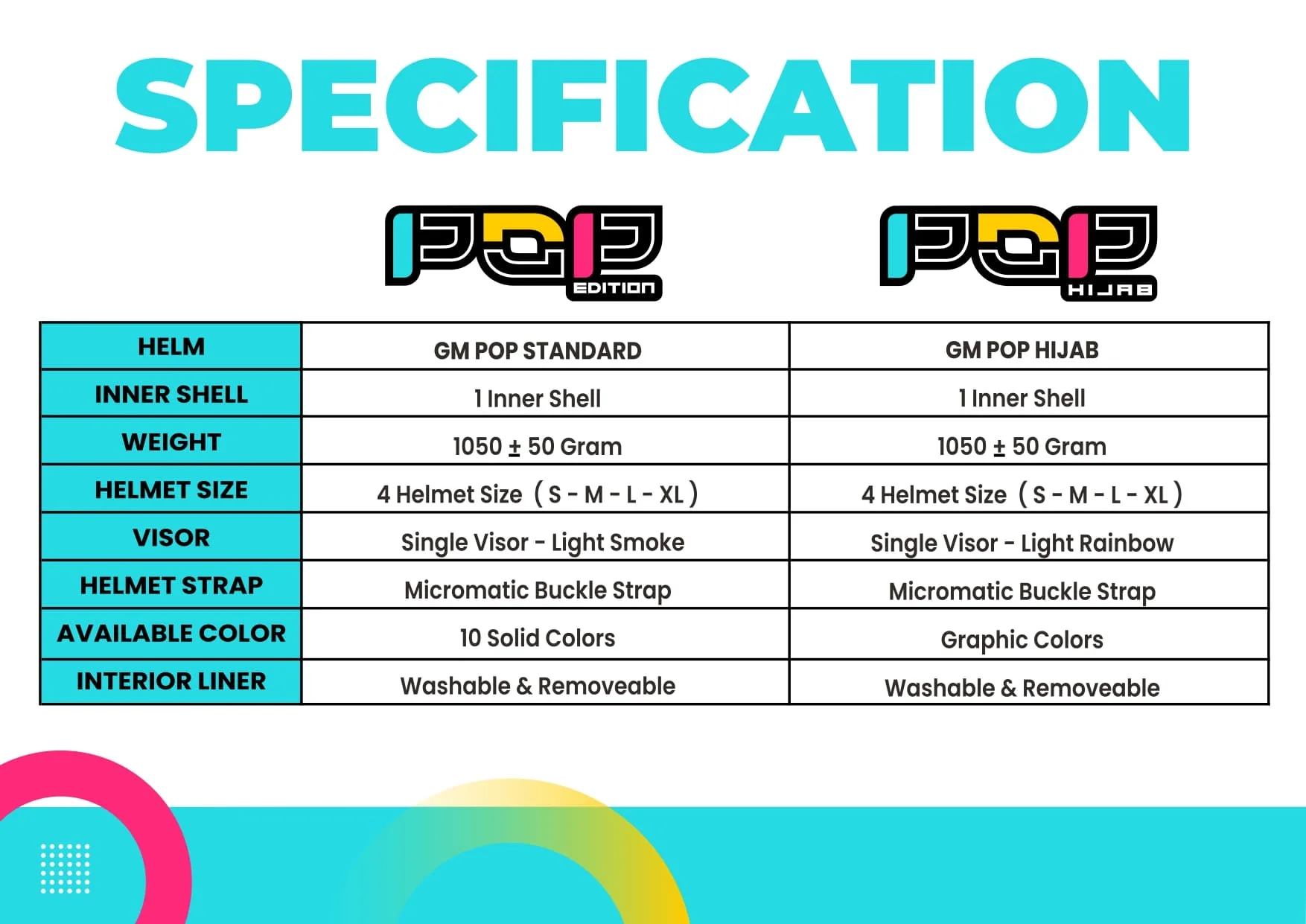 SPECIFICATION

POP EDITION

POP HIJAB

| HELM | GM POP STANDARD | GM POP HIJAB |
|---|---|---|
| INNER SHELL | 1 Inner Shell | 1 Inner Shell |
| WEIGHT | 1050 ± 50 Gram | 1050 ± 50 Gram |
| HELMET SIZE | 4 Helmet Size ( S - M - L - XL ) | 4 Helmet Size ( S - M - L - XL ) |
| VISOR | Single Visor - Light Smoke | Single Visor - Light Rainbow |
| HELMET STRAP | Micromatic Buckle Strap | Micromatic Buckle Strap |
| AVAILABLE COLOR | 10 Solid Colors | Graphic Colors |
| INTERIOR LINER | Washable & Removeable | Washable & Removeable |